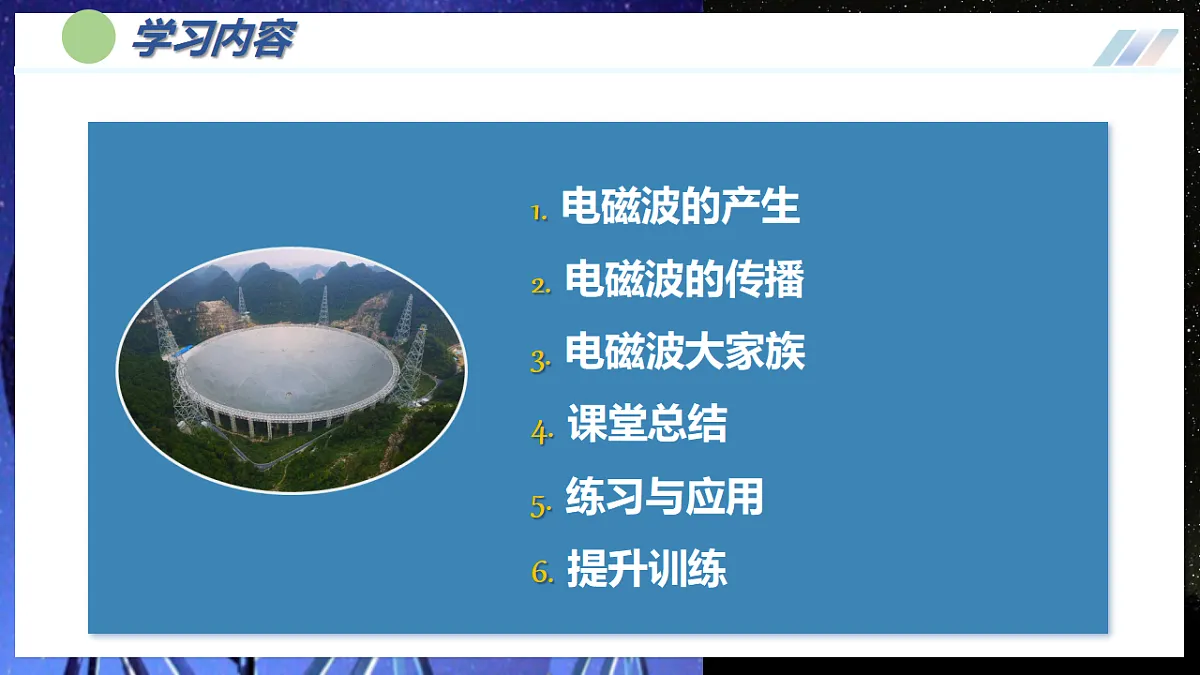 学习内容

1. 电磁波的产生
2. 电磁波的传播
3. 电磁波大家族
4. 课堂总结
5. 练习与应用
6. 提升训练